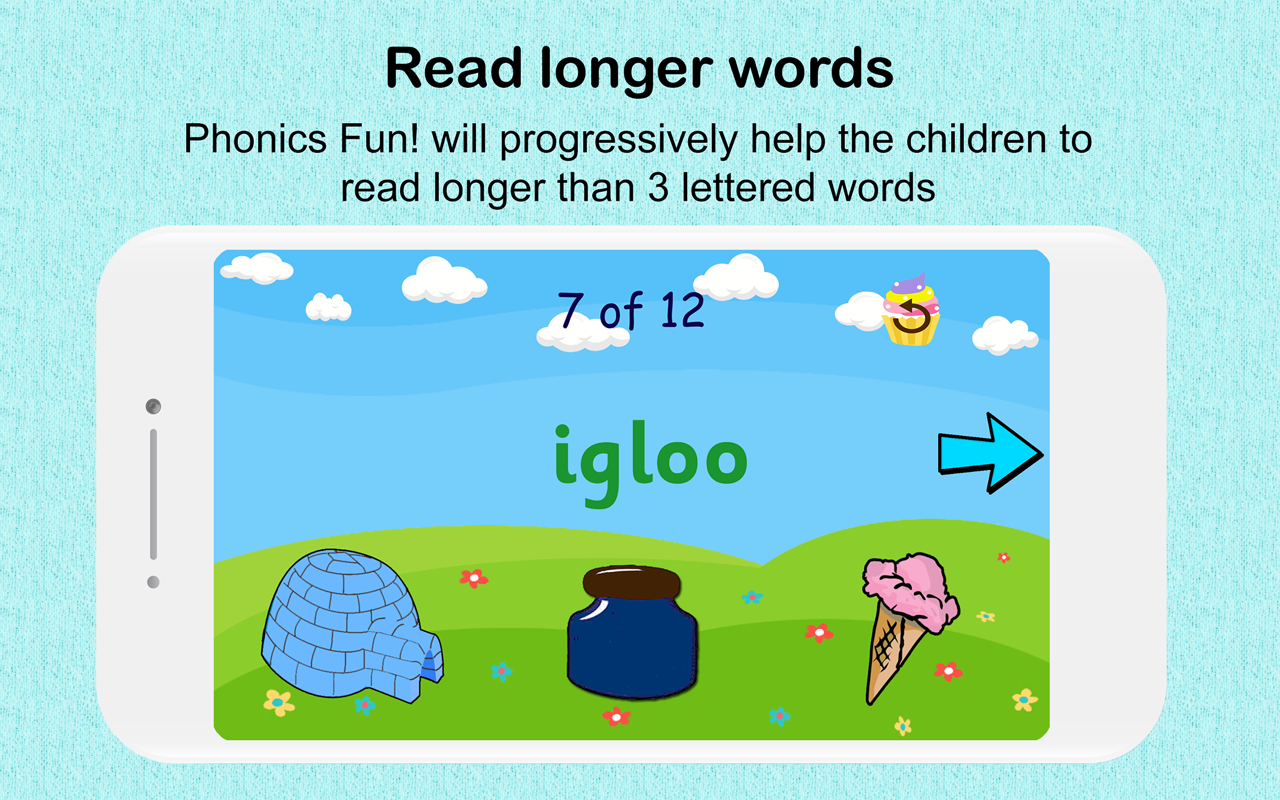 Read longer words

Phonics Fun! will progressively help the children to read longer than 3 lettered words

7 of 12

igloo